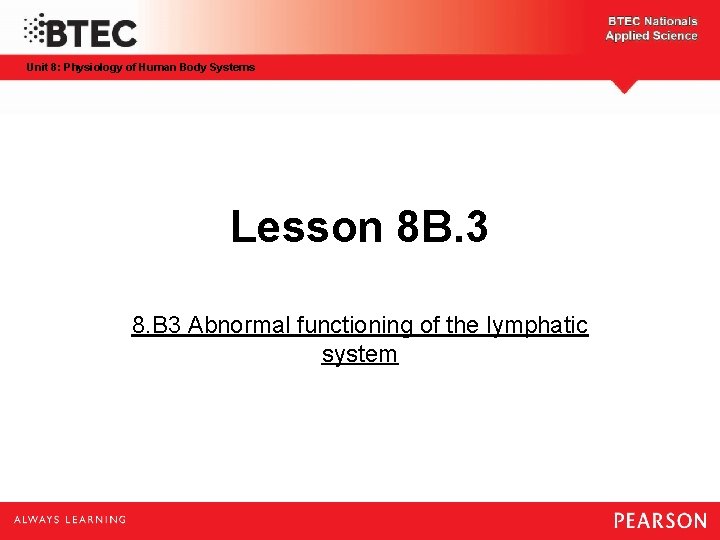 BTEC

BTEC Nationals
Applied Science

Unit 8: Physiology of Human Body Systems

Lesson 8B.3

8.B3 Abnormal functioning of the lymphatic system

ALWAYS LEARNING

PEARSON